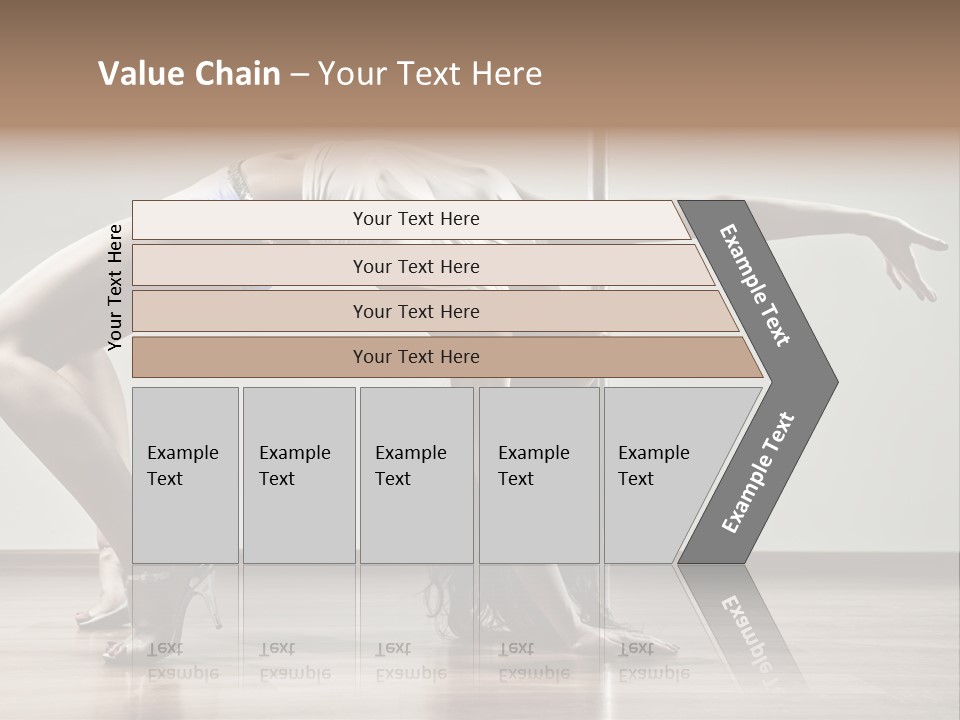 Value Chain – Your Text Here

Your Text Here

Your Text Here

Your Text Here

Your Text Here

Your Text Here

Example Text

Example Text

Example Text

Example Text

Example Text

Example Text

Example Text